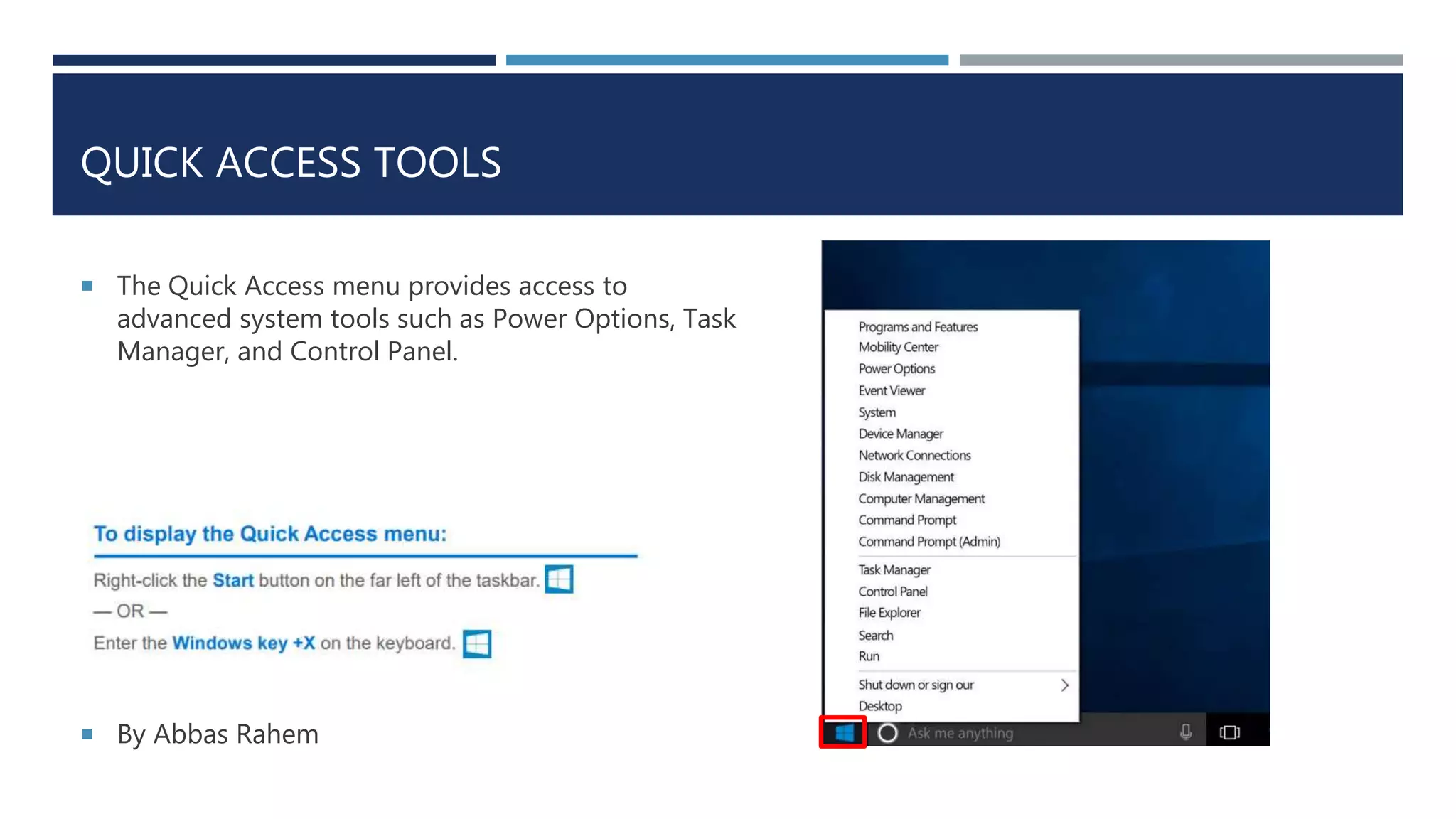 QUICK ACCESS TOOLS

The Quick Access menu provides access to advanced system tools such as Power Options, Task Manager, and Control Panel.

To display the Quick Access menu:

Right-click the Start button on the far left of the taskbar.

— OR —

Enter the Windows key +X on the keyboard.

By Abbas Rahem

Programs and Features
Mobility Center
Power Options
Event Viewer
System
Device Manager
Network Connections
Disk Management
Computer Management
Command Prompt
Command Prompt (Admin)
Task Manager
Control Panel
File Explorer
Search
Run
Shut down or sign our
Desktop

Ask me anything